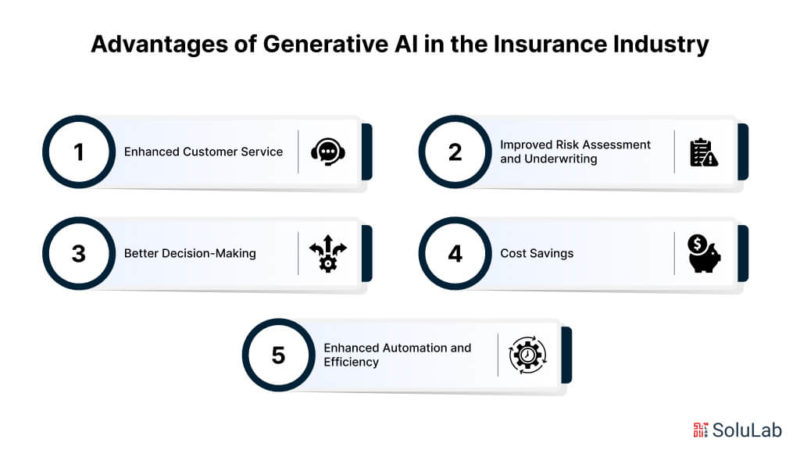 Advantages of Generative AI in the Insurance Industry

1 Enhanced Customer Service

2 Improved Risk Assessment and Underwriting

3 Better Decision-Making

4 Cost Savings

5 Enhanced Automation and Efficiency

SoluLab